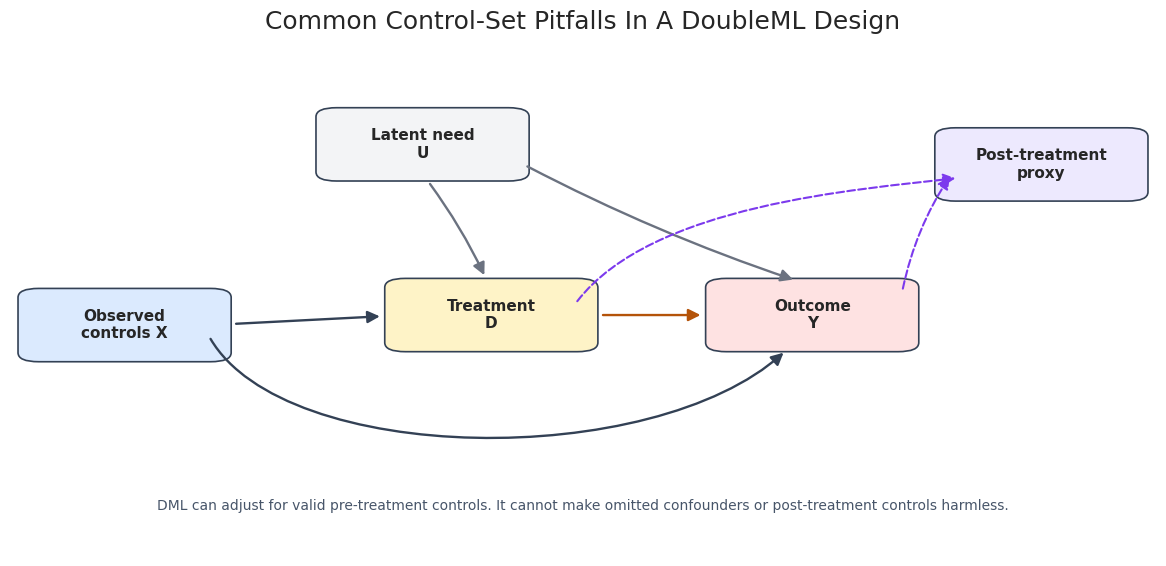 Common Control-Set Pitfalls In A DoubleML Design

Latent need
U

Post-treatment
proxy

Observed
controls X

Treatment
D

Outcome
Y

DML can adjust for valid pre-treatment controls. It cannot make omitted confounders or post-treatment controls harmless.